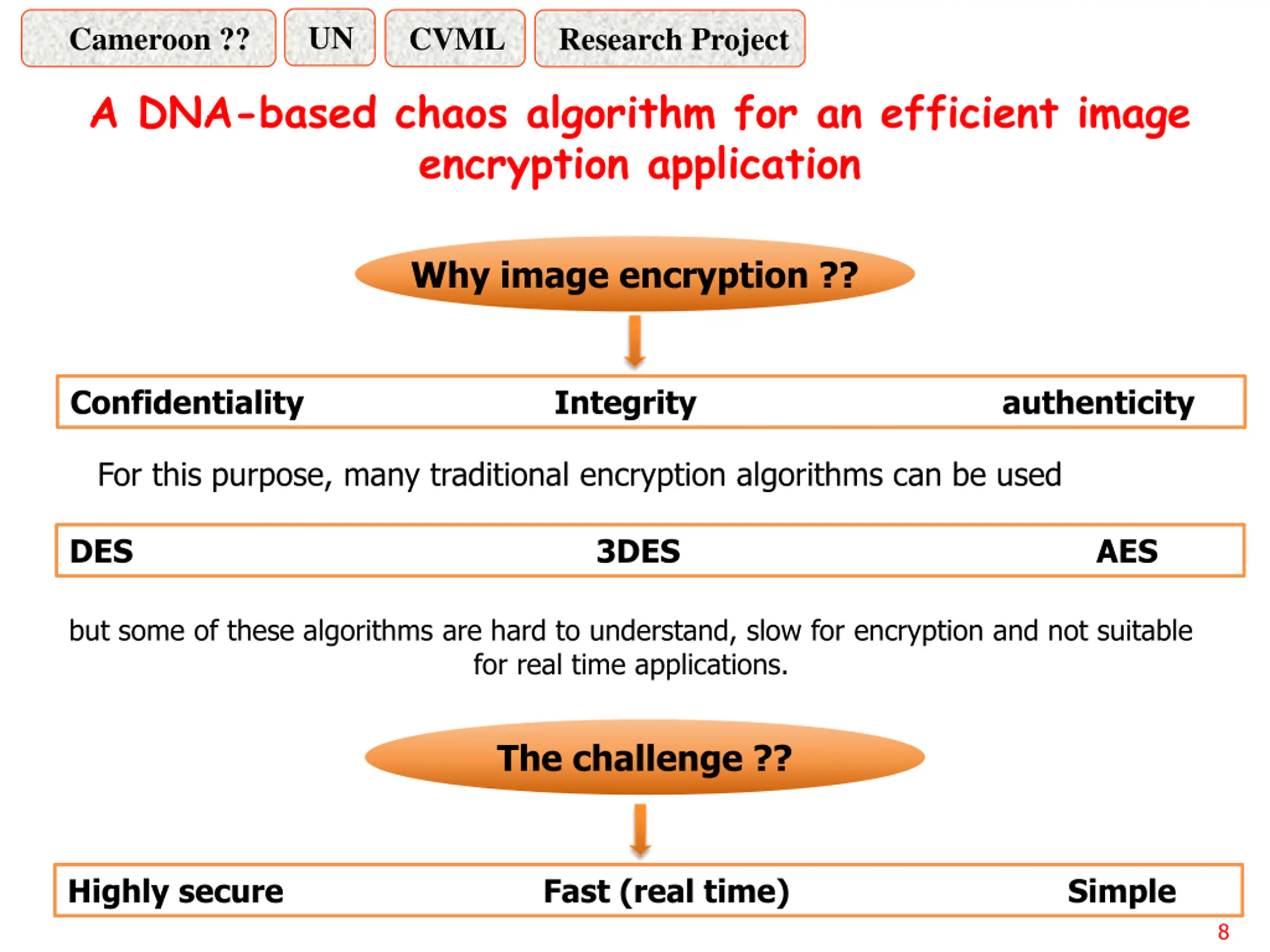 Cameroon ?? UN CVML Research Project

A DNA-based chaos algorithm for an efficient image encryption application

Why image encryption ??

Confidentiality Integrity authenticity

For this purpose, many traditional encryption algorithms can be used

DES 3DES AES

but some of these algorithms are hard to understand, slow for encryption and not suitable for real time applications.

The challenge ??

Highly secure Fast (real time) Simple

8